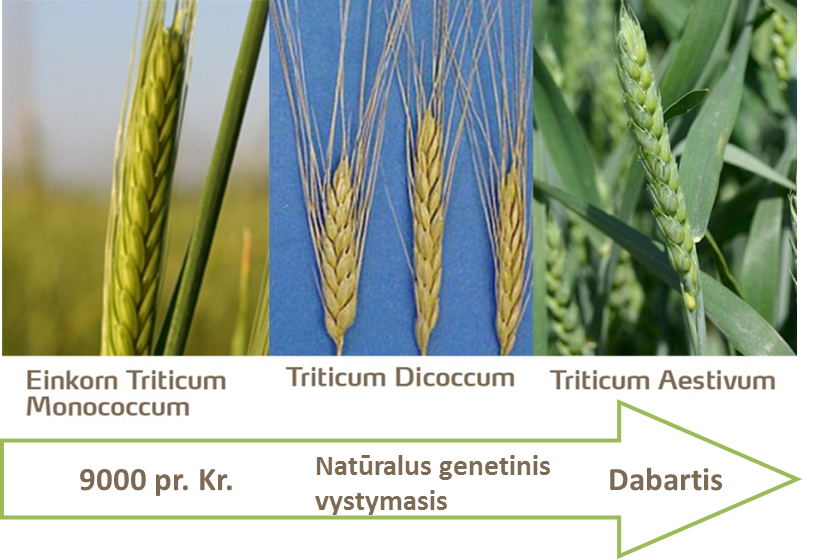 Einkorn Triticum Monococcum

Triticum Dicoccum

Triticum Aestivum

9000 pr. Kr.

Natūralus genetinis vystymasis

Dabartis